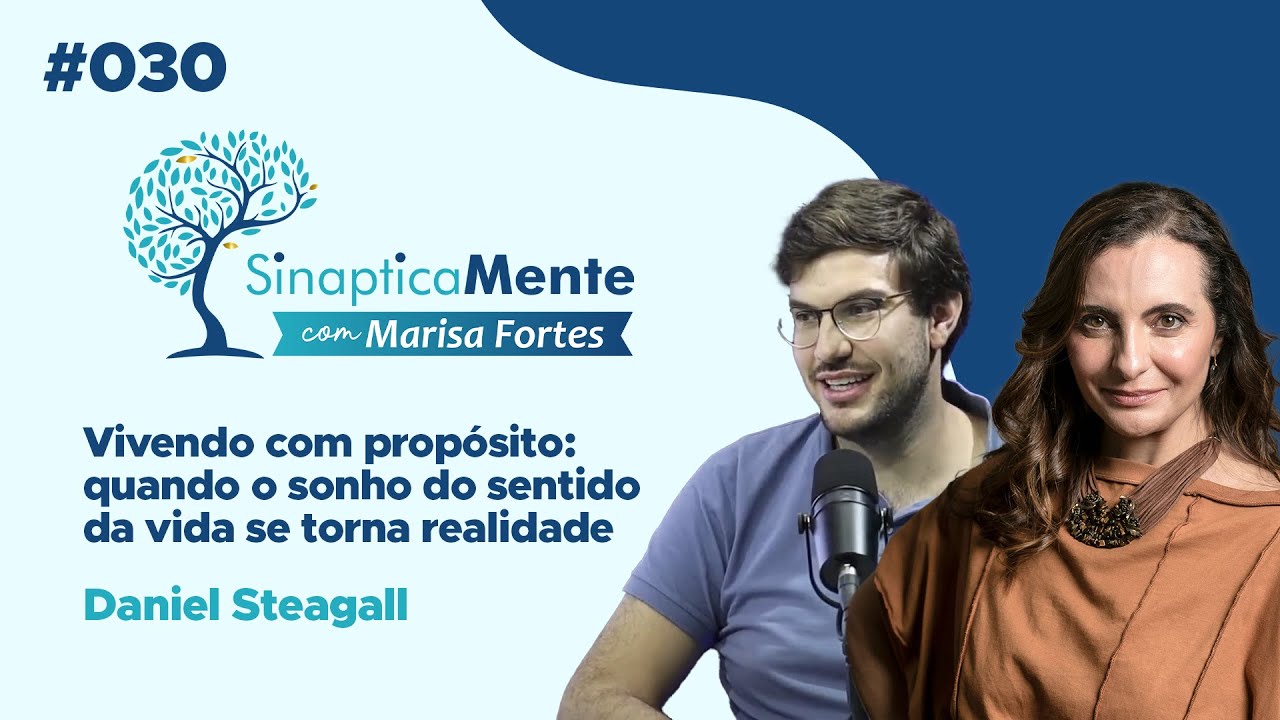 #030

SinapticaMente
com Marisa Fortes

Vivendo com propósito: quando o sonho do sentido da vida se torna realidade

Daniel Steagall